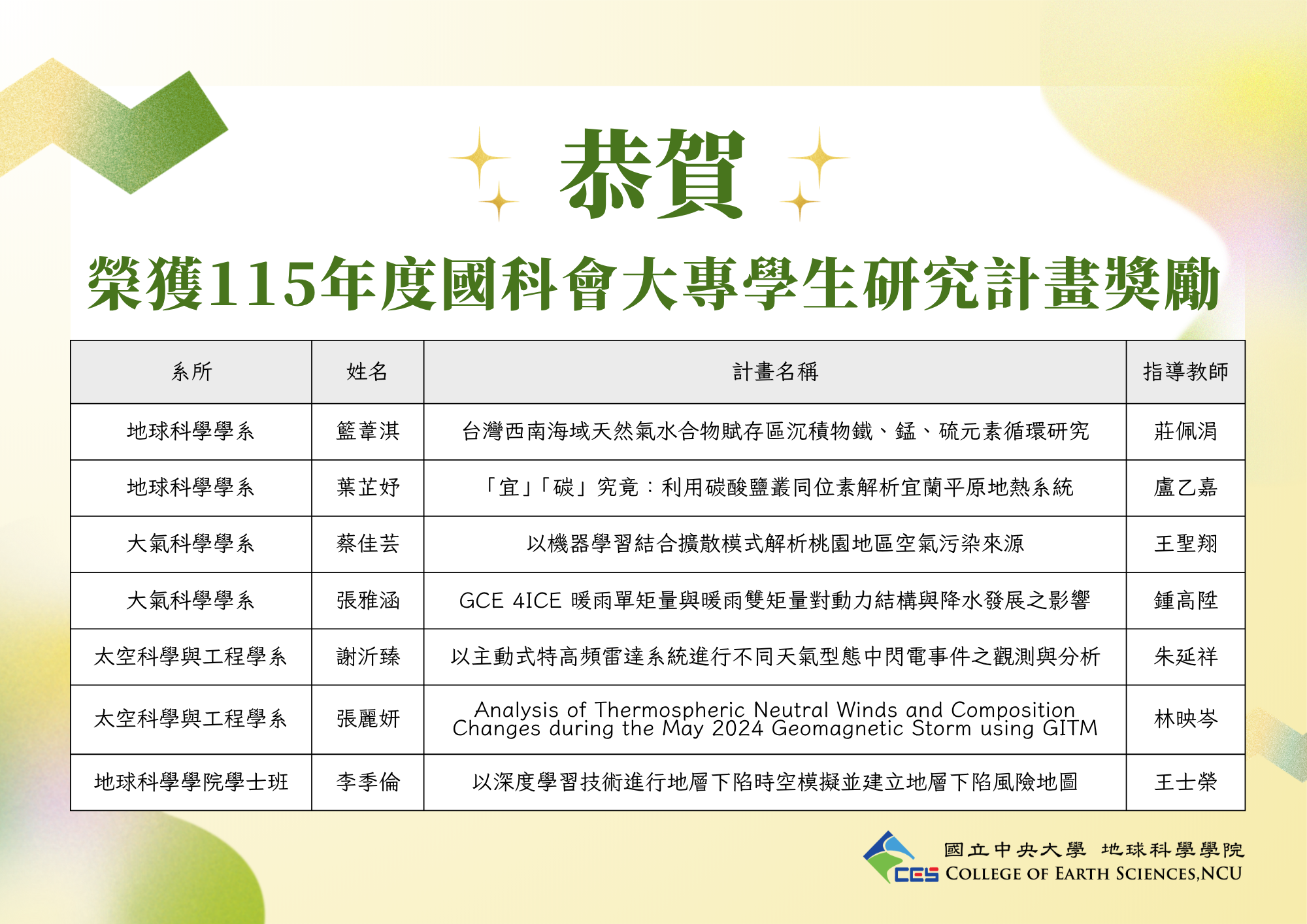 恭賀

榮獲115年度國科會大專學生研究計畫獎勵

| 系所 | 姓名 | 計畫名稱 | 指導教師 |
|---|---|---|---|
| 地球科學學系 | 籃葦淇 | 台灣西南海域天然氣水合物賦存區沉積物鐵、錳、硫元素循環研究 | 莊佩涓 |
| 地球科學學系 | 葉芷妤 | 「宜」「碳」究竟：利用碳酸鹽叢同位素解析宜蘭平原地熱系統 | 盧乙嘉 |
| 大氣科學學系 | 蔡佳芸 | 以機器學習結合擴散模式解析桃園地區空氣污染來源 | 王聖翔 |
| 大氣科學學系 | 張雅涵 | GCE 4ICE 暖雨單矩量與暖雨雙矩量對動力結構與降水發展之影響 | 鍾高陞 |
| 太空科學與工程學系 | 謝沂臻 | 以主動式特高頻雷達系統進行不同天氣型態中閃電事件之觀測與分析 | 朱延祥 |
| 太空科學與工程學系 | 張麗妍 | Analysis of Thermospheric Neutral Winds and Composition Changes during the May 2024 Geomagnetic Storm using GITM | 林映岑 |
| 地球科學學院學士班 | 李季倫 | 以深度學習技術進行地層下陷時空模擬並建立地層下陷風險地圖 | 王士榮 |

國立中央大學 地球科學學院
CES COLLEGE OF EARTH SCIENCES,NCU